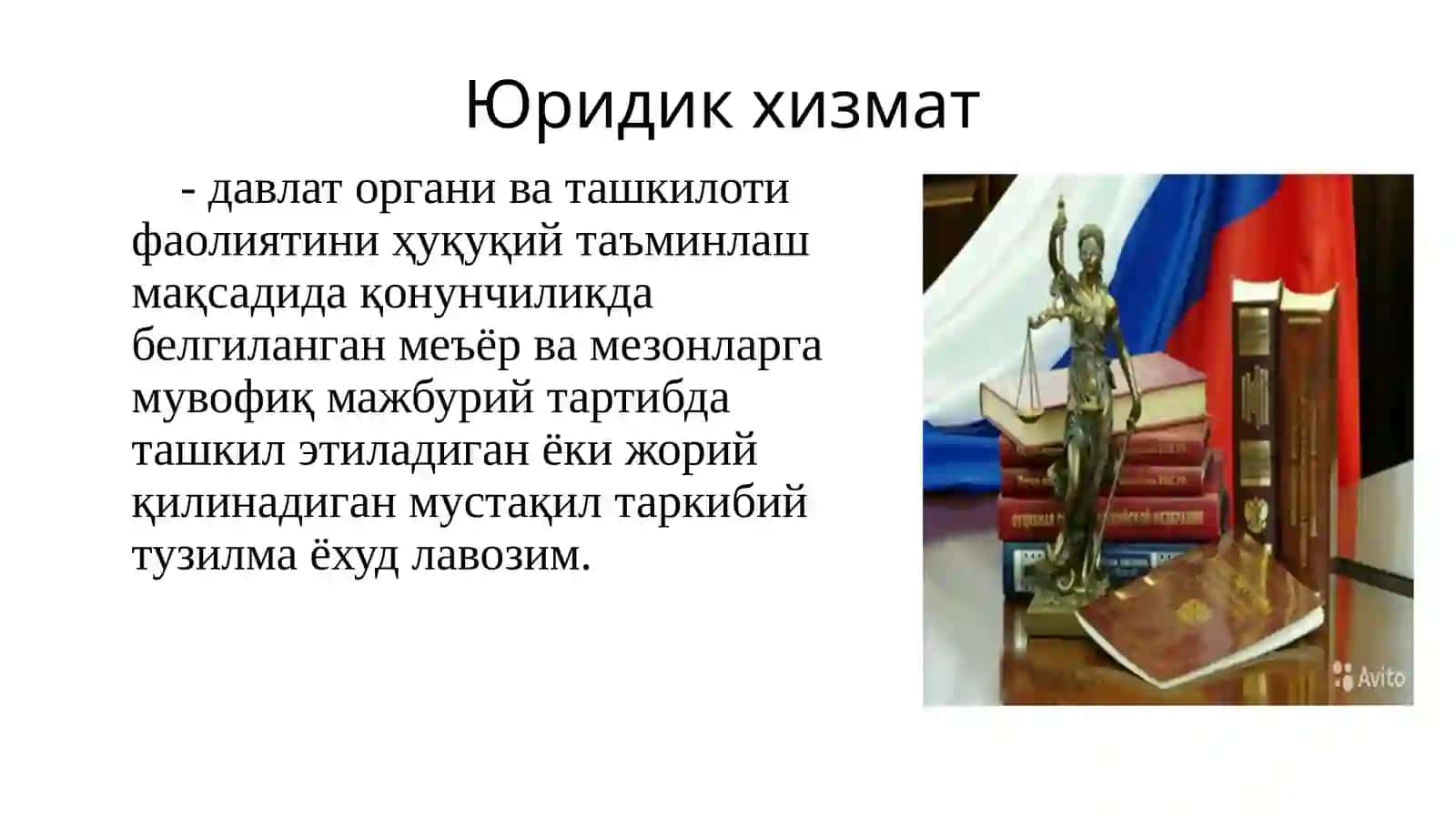 Юридик хизмат

- давлат органи ва ташкилоти фаолиятини ҳуқуқий таъминлаш мақсадида қонунчиликда белгиланган меъёр ва мезонларга мувофиқ мажбурий тартибда ташкил этиладиган ёки жорий қилинадиган мустақил таркибий тузилма ёхуд лавозим.

Avito